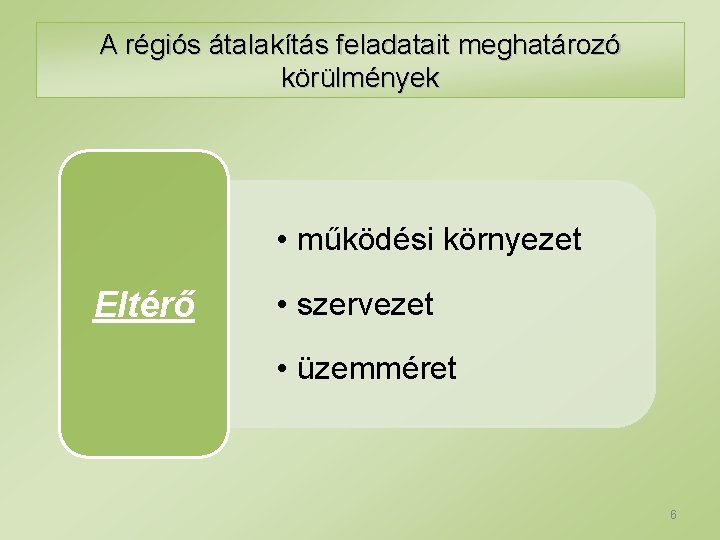 A régiós átalakítás feladatait meghatározó körülmények

Eltérő

• működési környezet
• szervezet
• üzemméret

6